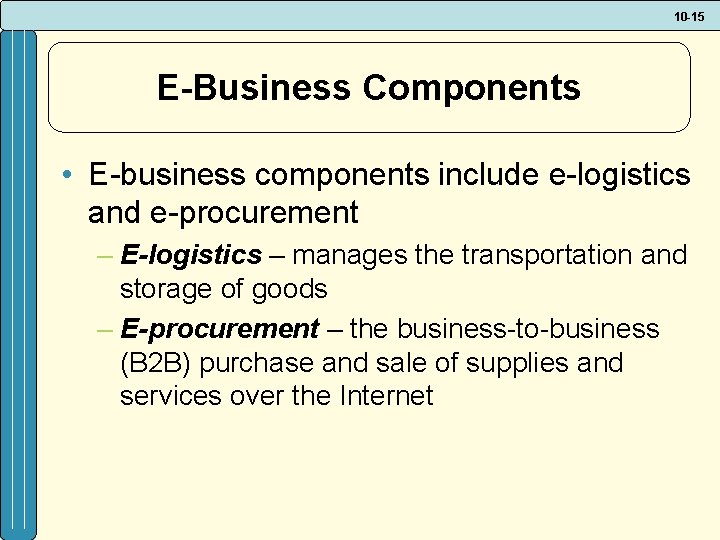 10-15

E-Business Components

• E-business components include e-logistics and e-procurement

– E-logistics – manages the transportation and storage of goods

– E-procurement – the business-to-business (B2B) purchase and sale of supplies and services over the Internet